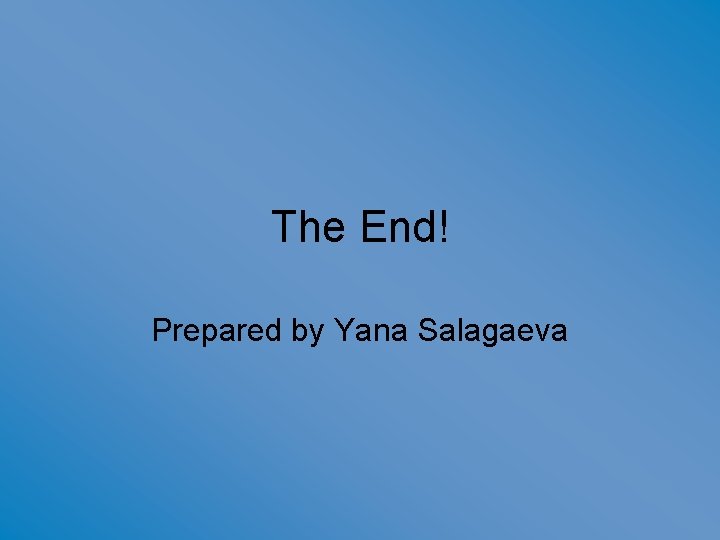 The End!

Prepared by Yana Salagaeva